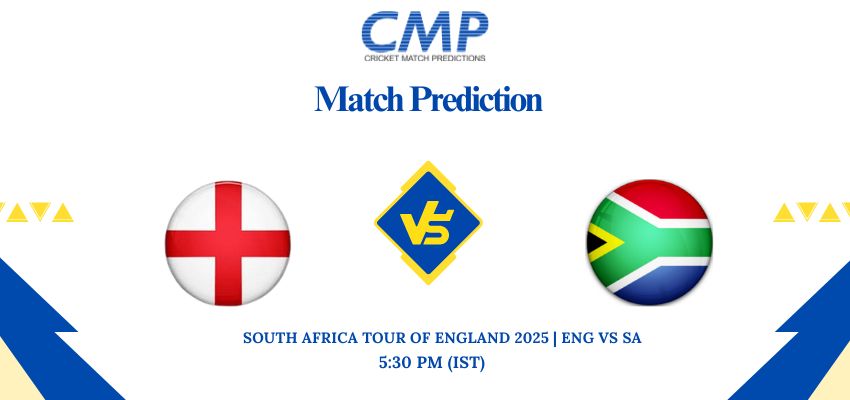 CMP
CRICKET MATCH PREDICTIONS

Match Prediction

VS

SOUTH AFRICA TOUR OF ENGLAND 2025 | ENG VS SA
5:30 PM (IST)